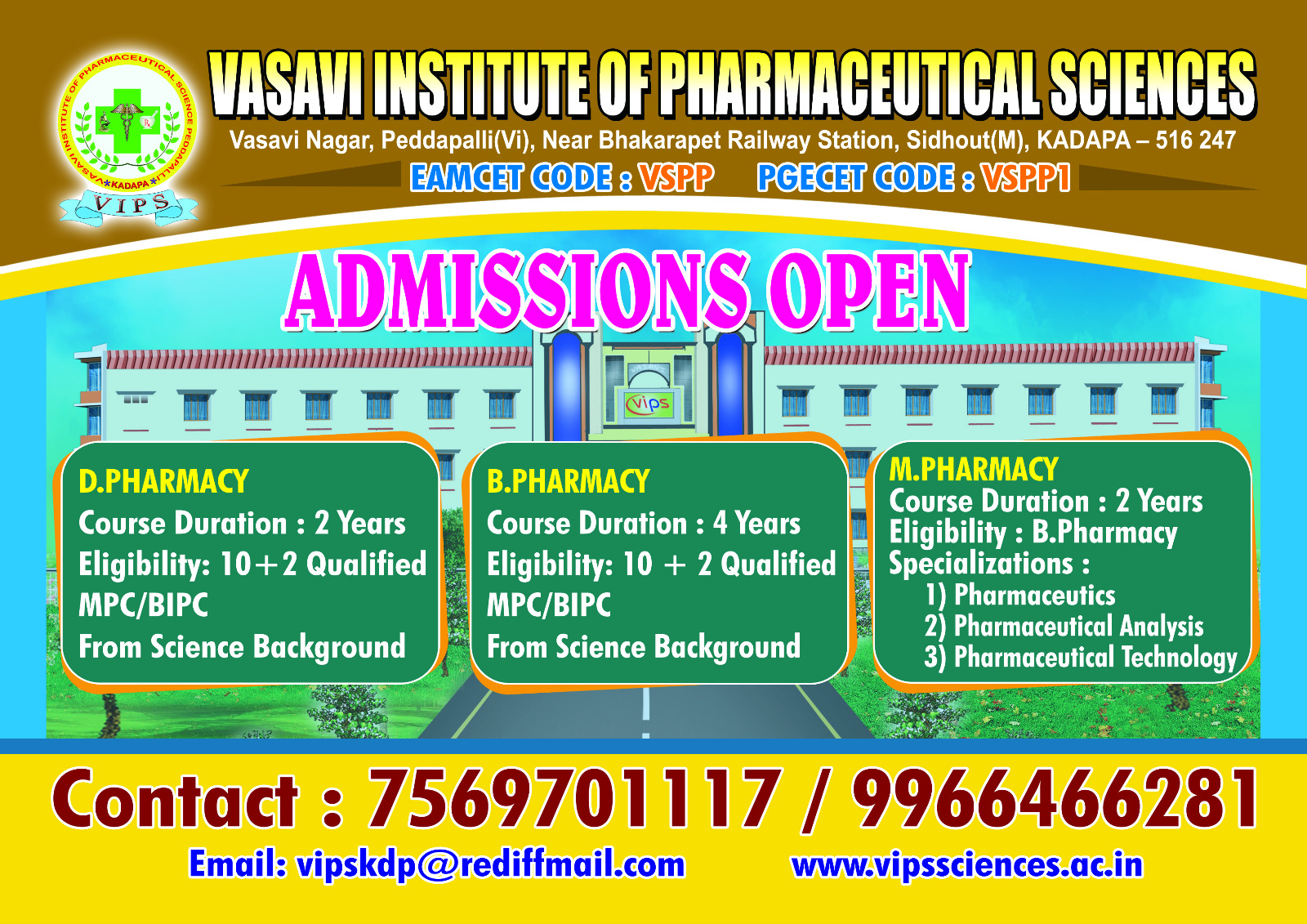 VASAVI INSTITUTE OF PHARMACEUTICAL SCIENCE PEDDAPALLI KADAPA
VIPS

VASAVI INSTITUTE OF PHARMACEUTICAL SCIENCES
Vasavi Nagar, Peddapalli(Vi), Near Bhakarapet Railway Station, Sidhout(M), KADAPA – 516 247
EAMCET CODE : VSPP PGECET CODE : VSPP1

ADMISSIONS OPEN

vips

D.PHARMACY
Course Duration : 2 Years
Eligibility: 10+2 Qualified
MPC/BIPC
From Science Background

B.PHARMACY
Course Duration : 4 Years
Eligibility: 10 + 2 Qualified
MPC/BIPC
From Science Background

M.PHARMACY
Course Duration : 2 Years
Eligibility : B.Pharmacy
Specializations :
1) Pharmaceutics
2) Pharmaceutical Analysis
3) Pharmaceutical Technology

Contact : 7569701117 / 9966466281
Email: vipskdp@rediffmail.com www.vipssciences.ac.in